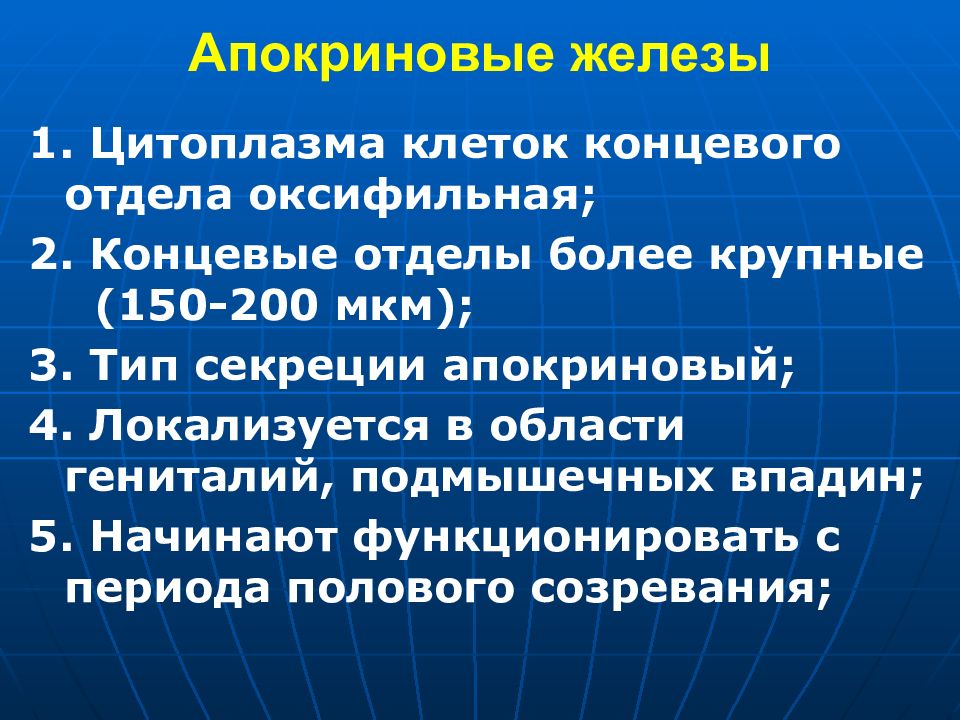 Апокриновые железы

1. Цитоплазма клеток концевого отдела оксифильная;

2. Концевые отделы более крупные (150-200 мкм);

3. Тип секреции апокриновый;

4. Локализуется в области гениталий, подмышечных впадин;

5. Начинают функционировать с периода полового созревания;